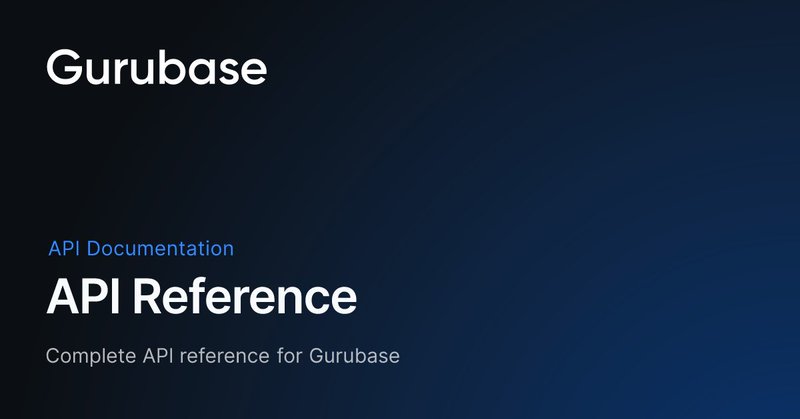 Gurubase

API Documentation

API Reference

Complete API reference for Gurubase